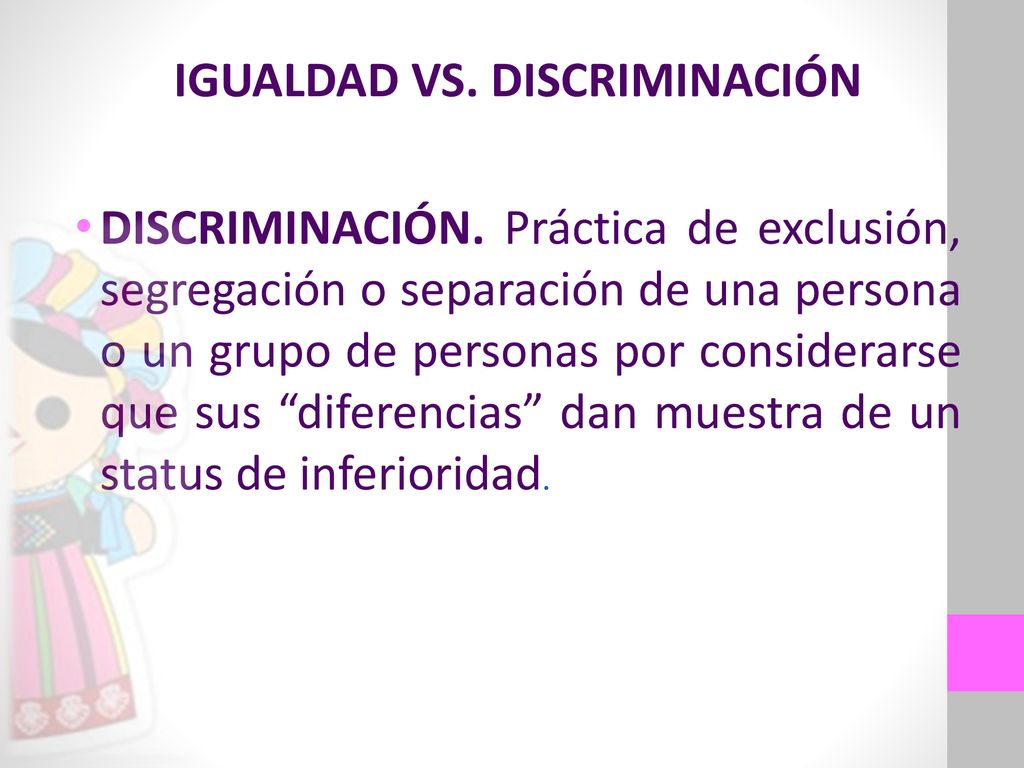 IGUALDAD VS. DISCRIMINACIÓN

• DISCRIMINACIÓN. Práctica de exclusión, segregación o separación de una persona o un grupo de personas por considerarse que sus “diferencias” dan muestra de un status de inferioridad.